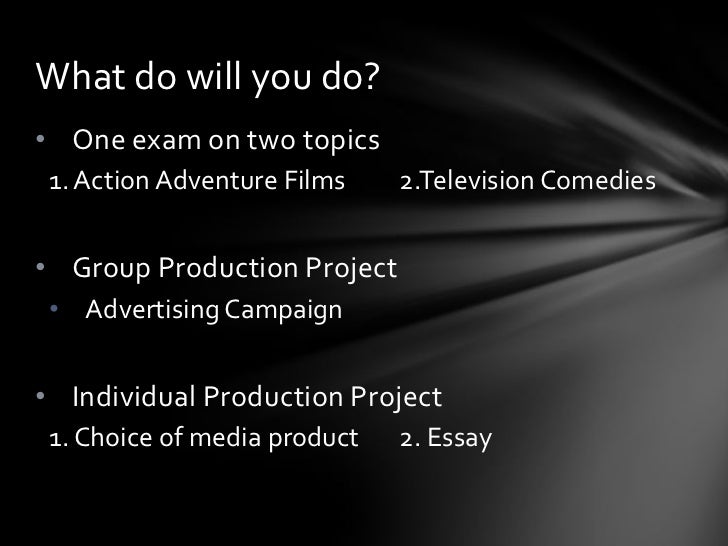 What do will you do?

• One exam on two topics
1. Action Adventure Films 2.Television Comedies

• Group Production Project
• Advertising Campaign

• Individual Production Project
1. Choice of media product 2. Essay